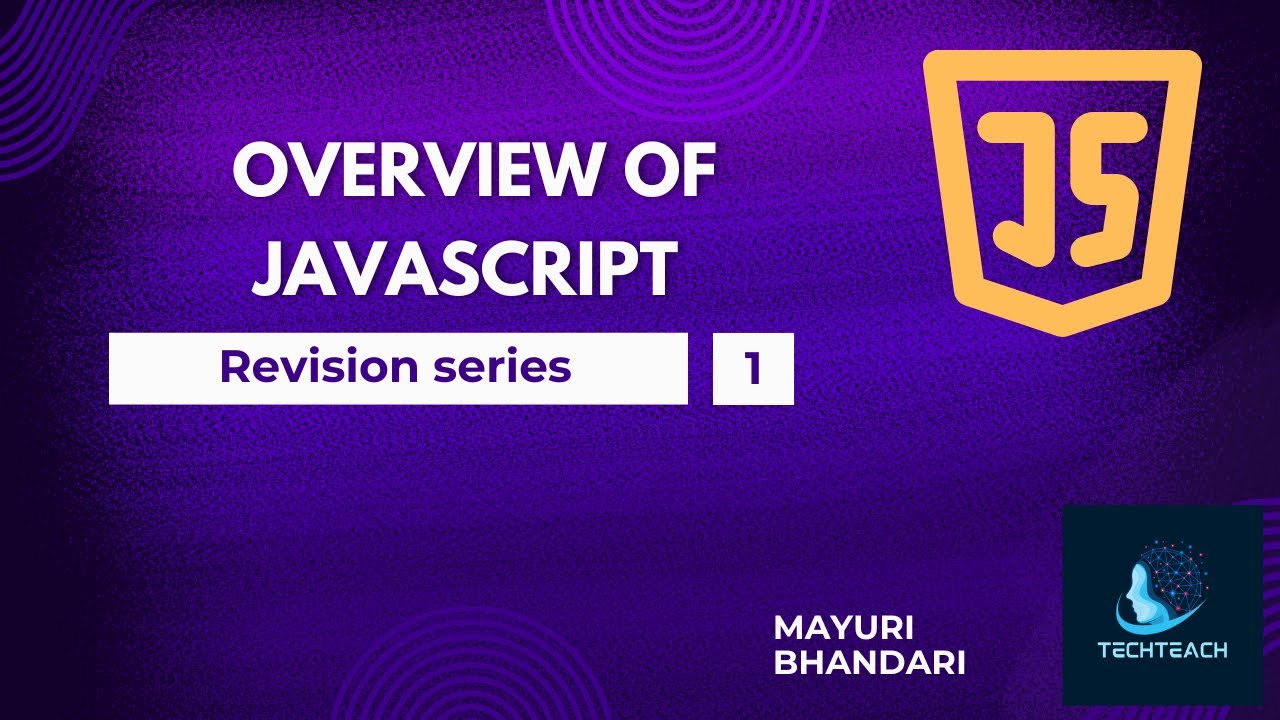 OVERVIEW OF JAVASCRIPT

Revision series

1

JS

MAYURI BHANDARI

TECHTEACH